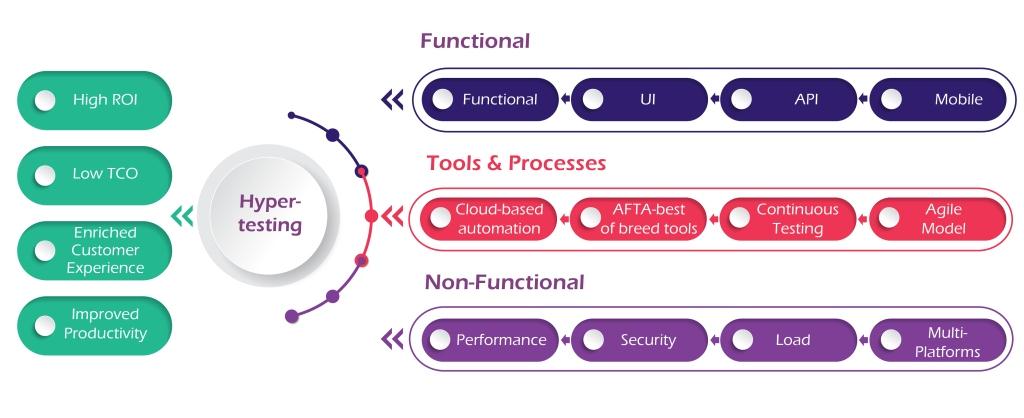 High ROI

Low TCO

Enriched Customer Experience

Improved Productivity

Hyper-testing

Functional

Functional UI API Mobile

Tools & Processes

Cloud-based automation AFTA-best of breed tools Continuous Testing Agile Model

Non-Functional

Performance Security Load Multi-Platforms